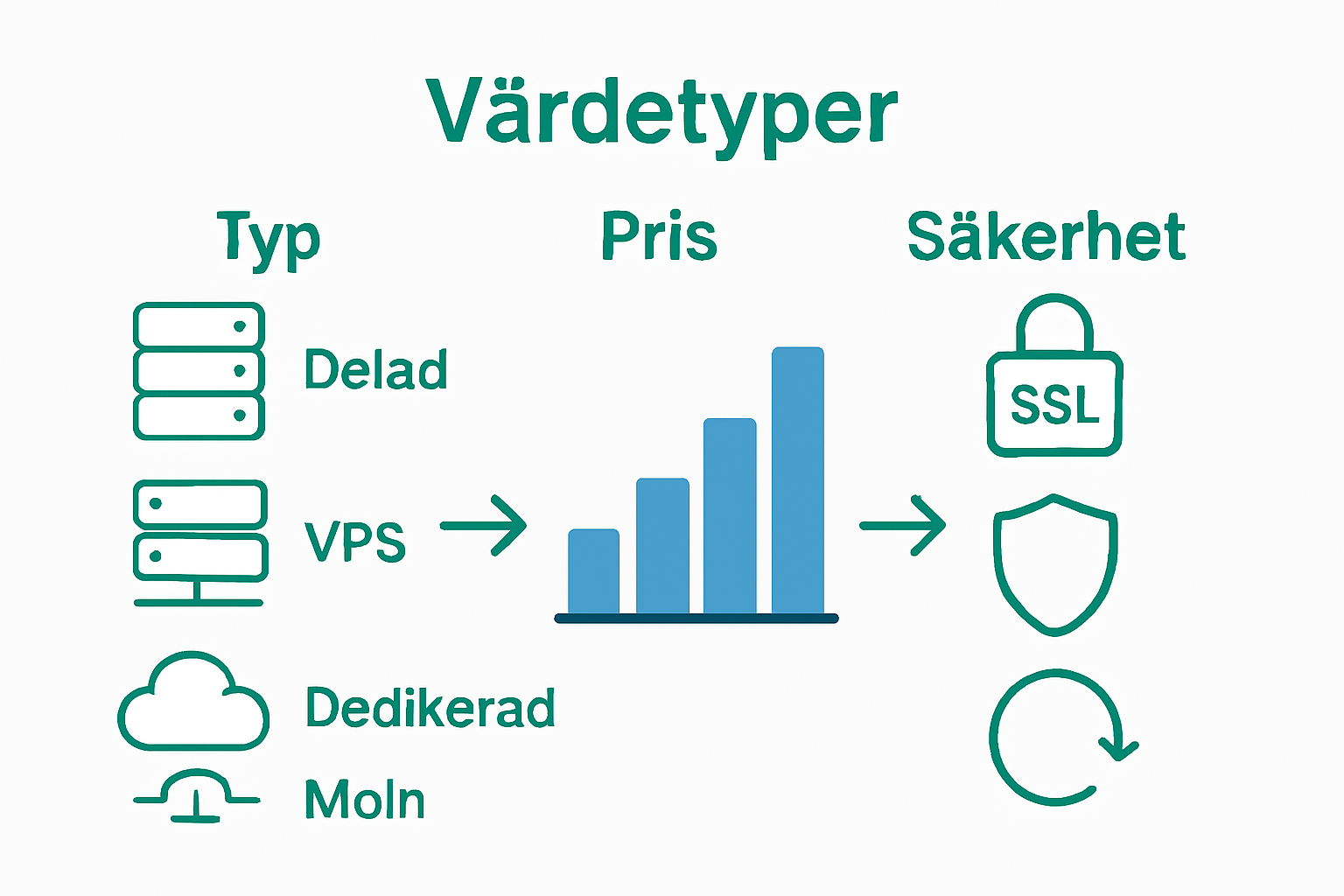 Värdetyper

Typ

Delad

VPS

Dedikerad

Moln

Pris

Säkerhet

SSL